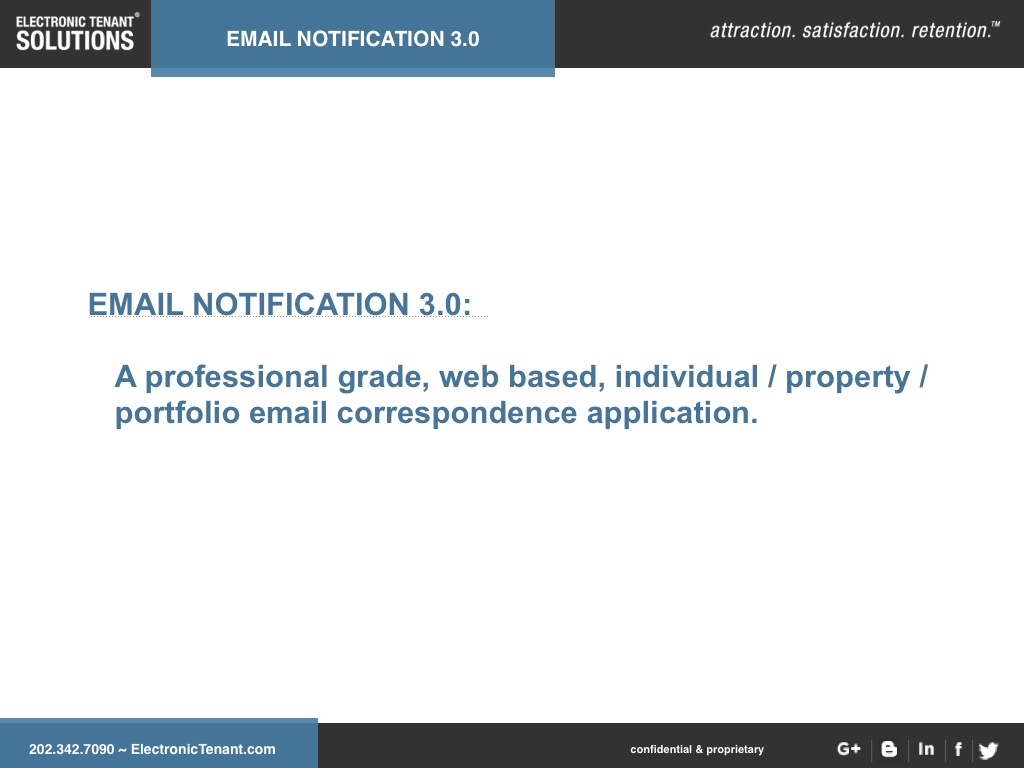 ELECTRONIC TENANT® SOLUTIONS

EMAIL NOTIFICATION 3.0

attraction. satisfaction. retention.™

EMAIL NOTIFICATION 3.0:

A professional grade, web based, individual / property / portfolio email correspondence application.

202.342.7090 ~ ElectronicTenant.com

confidential & proprietary

G+ B in f